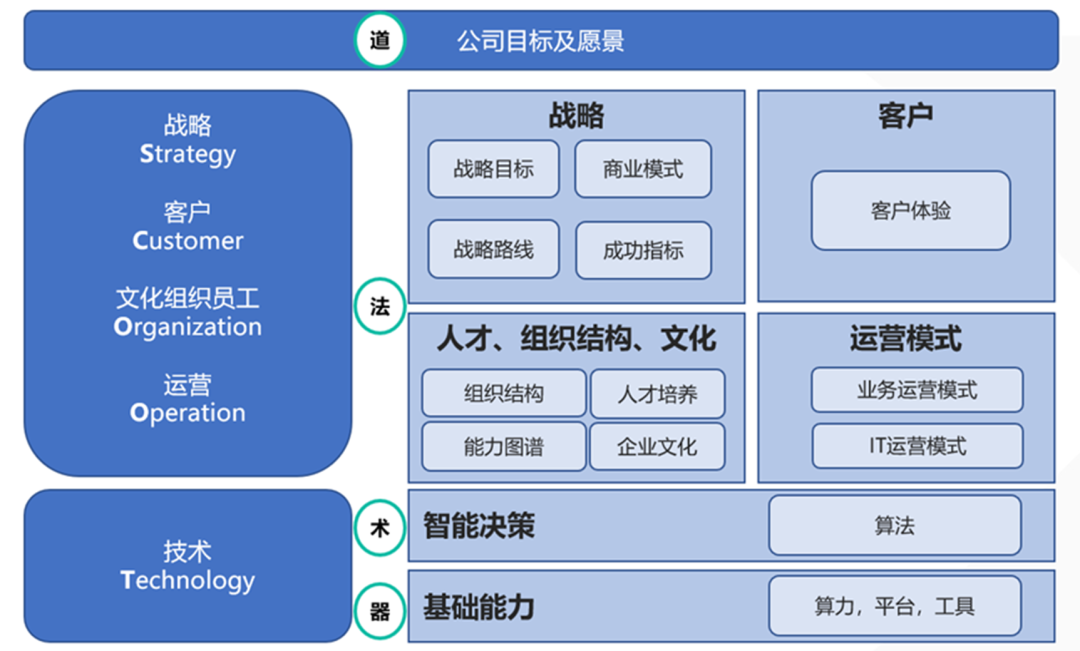 道

公司目标及愿景

战略
Strategy

客户
Customer

文化组织员工
Organization

运营
Operation

法

战略

战略目标

商业模式

战略路线

成功指标

客户

客户体验

人才、组织结构、文化

组织结构

人才培养

能力图谱

企业文化

运营模式

业务运营模式

IT运营模式

技术
Technology

术

智能决策

算法

器

基础能力

算力，平台，工具